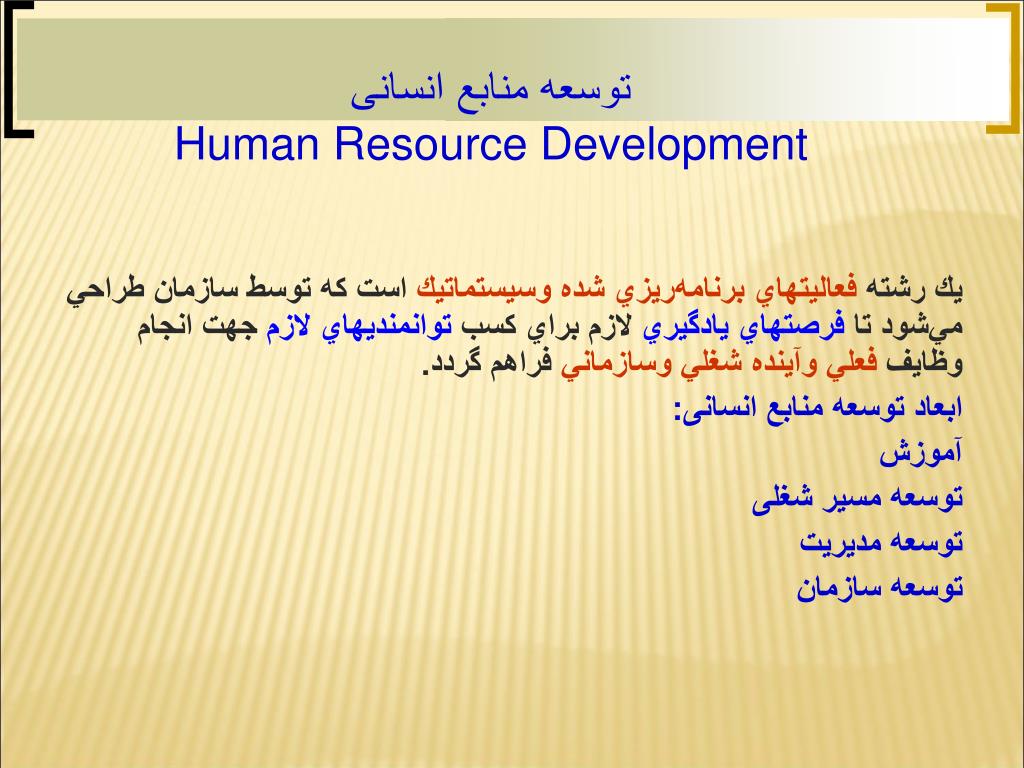 توسعه منابع انسانی
Human Resource Development

يك رشته فعاليتهاي برنامه‌ريزي شده وسيستماتيك است كه توسط سازمان طراحي مي‌شود تا فرصتهاي يادگيري لازم براي كسب توانمنديهاي لازم جهت انجام وظايف فعلي وآينده شغلي وسازماني فراهم گردد.

ابعاد توسعه منابع انسانی:
آموزش
توسعه مسير شغلی
توسعه مديريت
توسعه سازمان